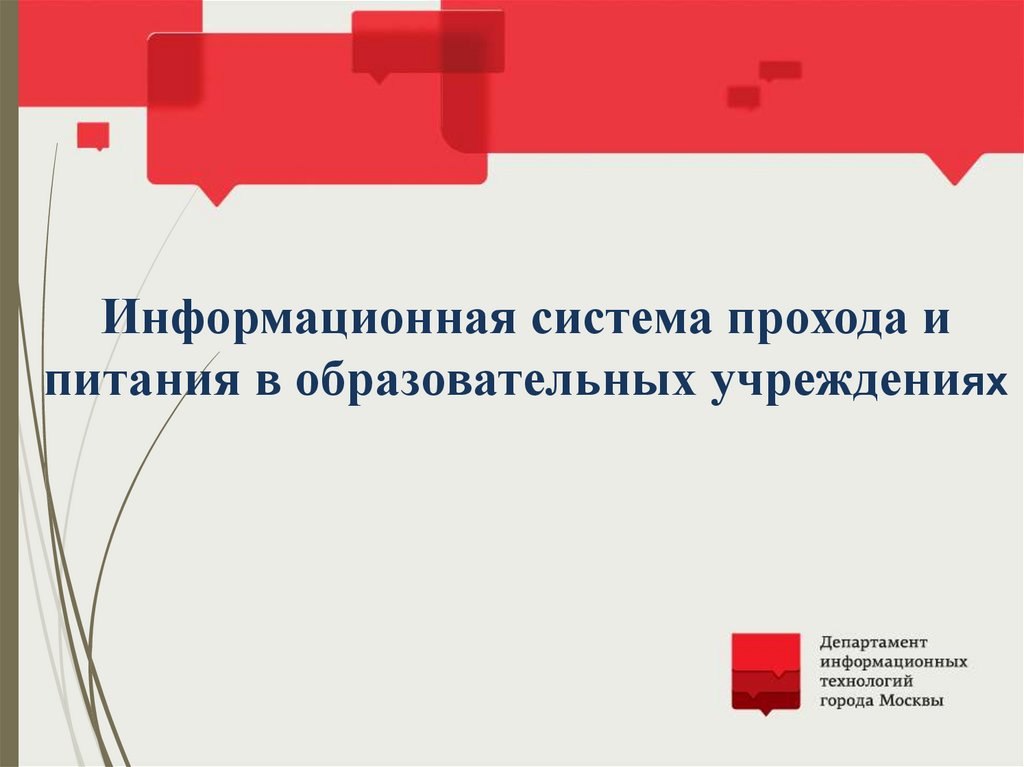 Информационная система прохода и питания в образовательных учреждениях

Департамент информационных технологий города Москвы